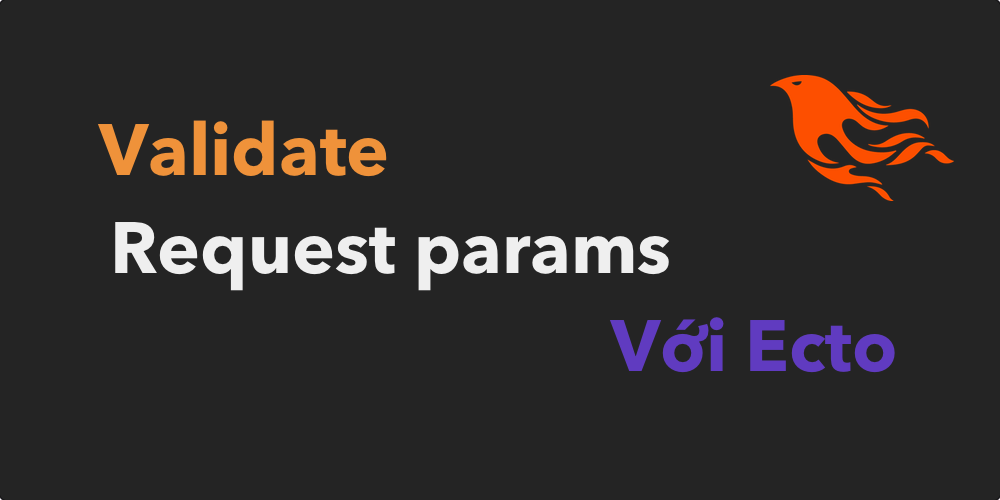 Validate
Request params
Với Ecto